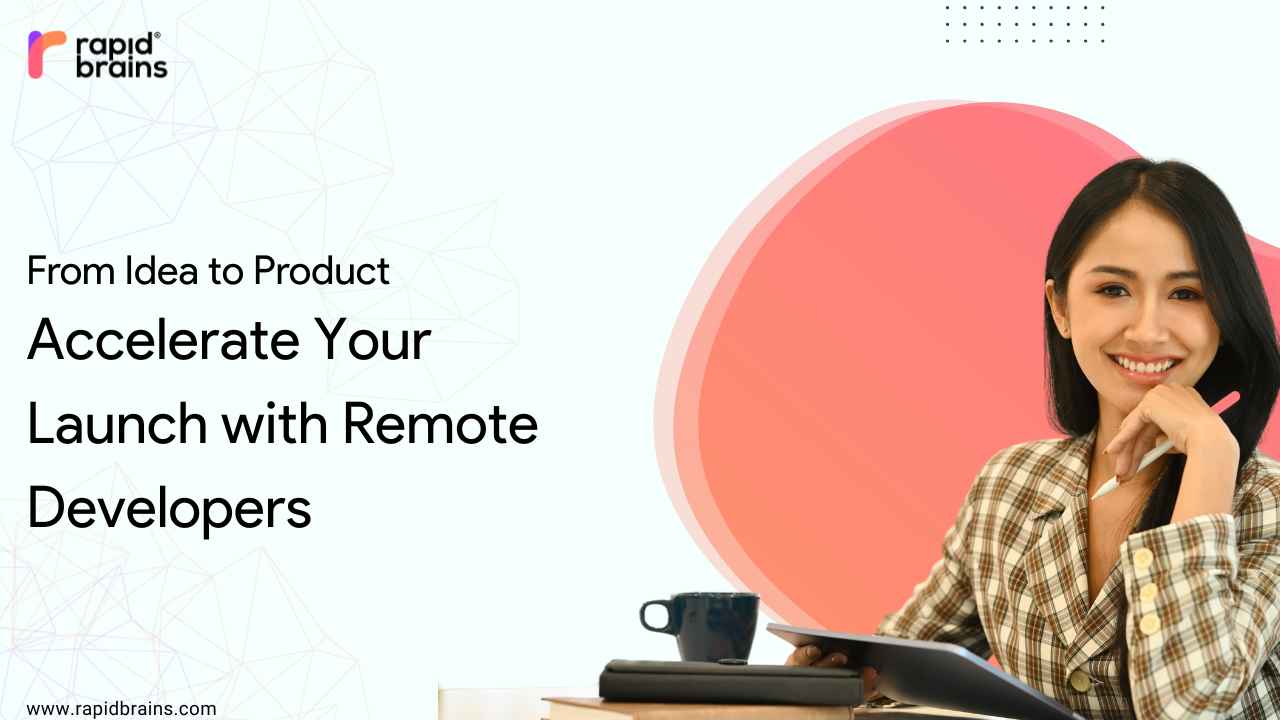 rapid® brains

From Idea to Product

Accelerate Your Launch with Remote Developers

www.rapidbrains.com